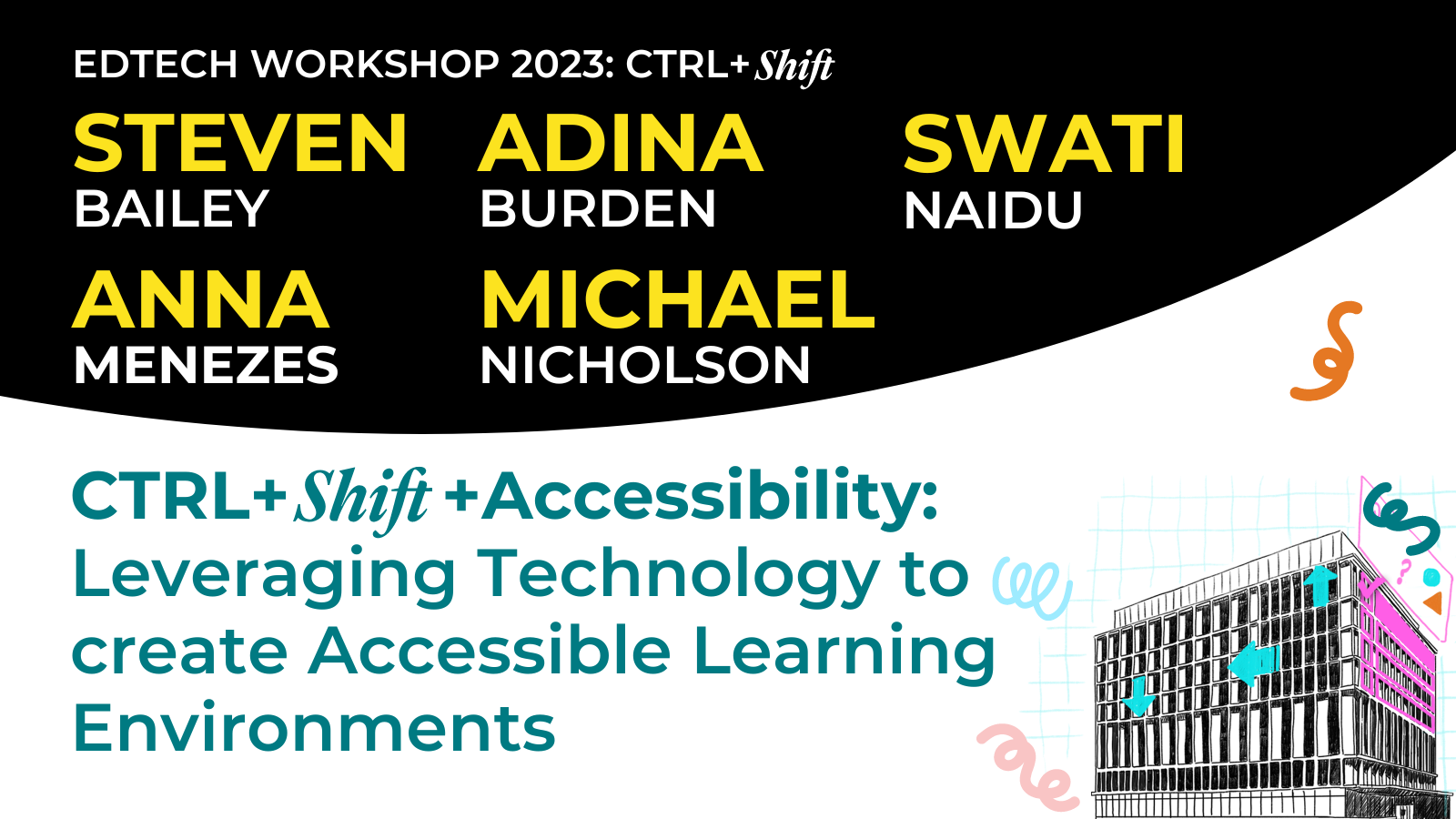 EDTECH WORKSHOP 2023: CTRL+Shift

STEVEN
BAILEY

ADINA
BURDEN

SWATI
NAIDU

ANNA
MENEZES

MICHAEL
NICHOLSON

CTRL+Shift+Accessibility: Leveraging Technology to create Accessible Learning Environments